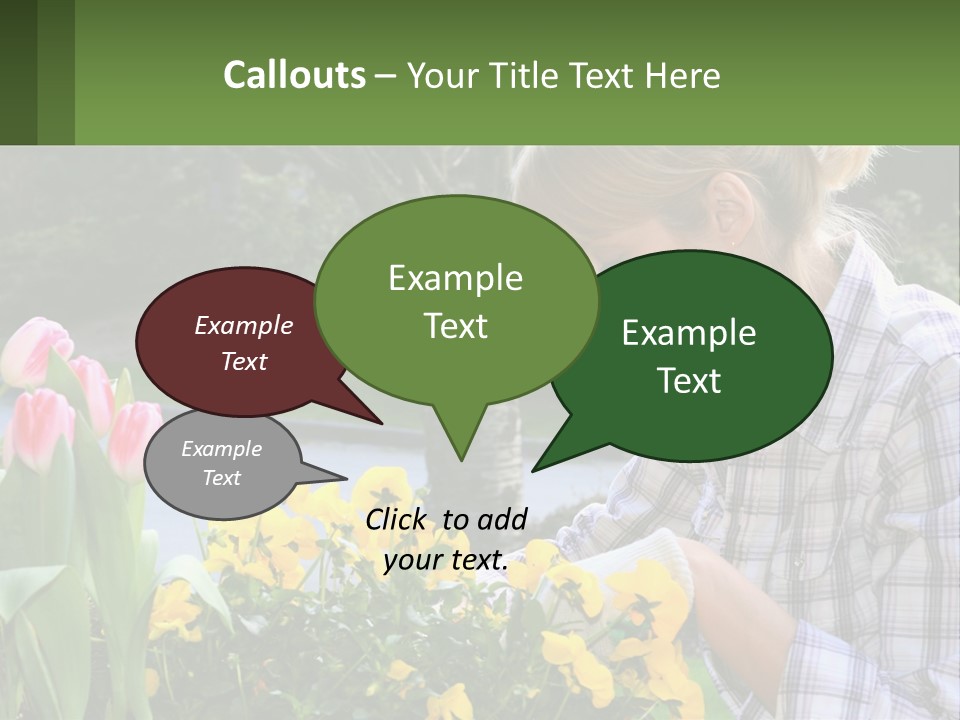 Callouts – Your Title Text Here

Example Text

Example Text

Example Text

Example Text

Click to add your text.